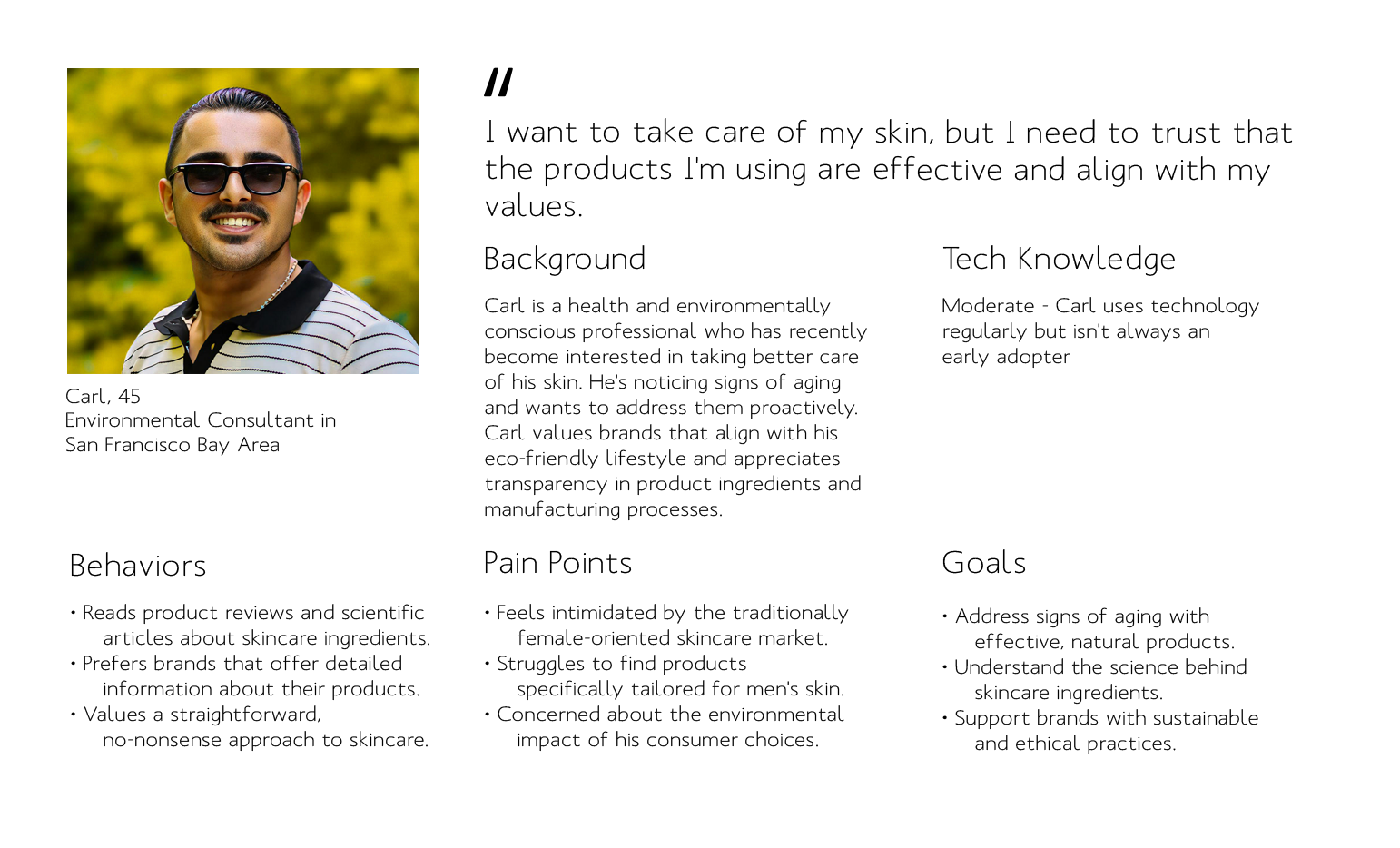 Carl, 45
Environmental Consultant in San Francisco Bay Area

"

I want to take care of my skin, but I need to trust that the products I'm using are effective and align with my values.

Background

Carl is a health and environmentally conscious professional who has recently become interested in taking better care of his skin. He's noticing signs of aging and wants to address them proactively. Carl values brands that align with his eco-friendly lifestyle and appreciates transparency in product ingredients and manufacturing processes.

Tech Knowledge

Moderate - Carl uses technology regularly but isn't always an early adopter

Behaviors

• Reads product reviews and scientific articles about skincare ingredients.
• Prefers brands that offer detailed information about their products.
• Values a straightforward, no-nonsense approach to skincare.

Pain Points

• Feels intimidated by the traditionally female-oriented skincare market.
• Struggles to find products specifically tailored for men's skin.
• Concerned about the environmental impact of his consumer choices.

Goals

• Address signs of aging with effective, natural products.
• Understand the science behind skincare ingredients.
• Support brands with sustainable and ethical practices.